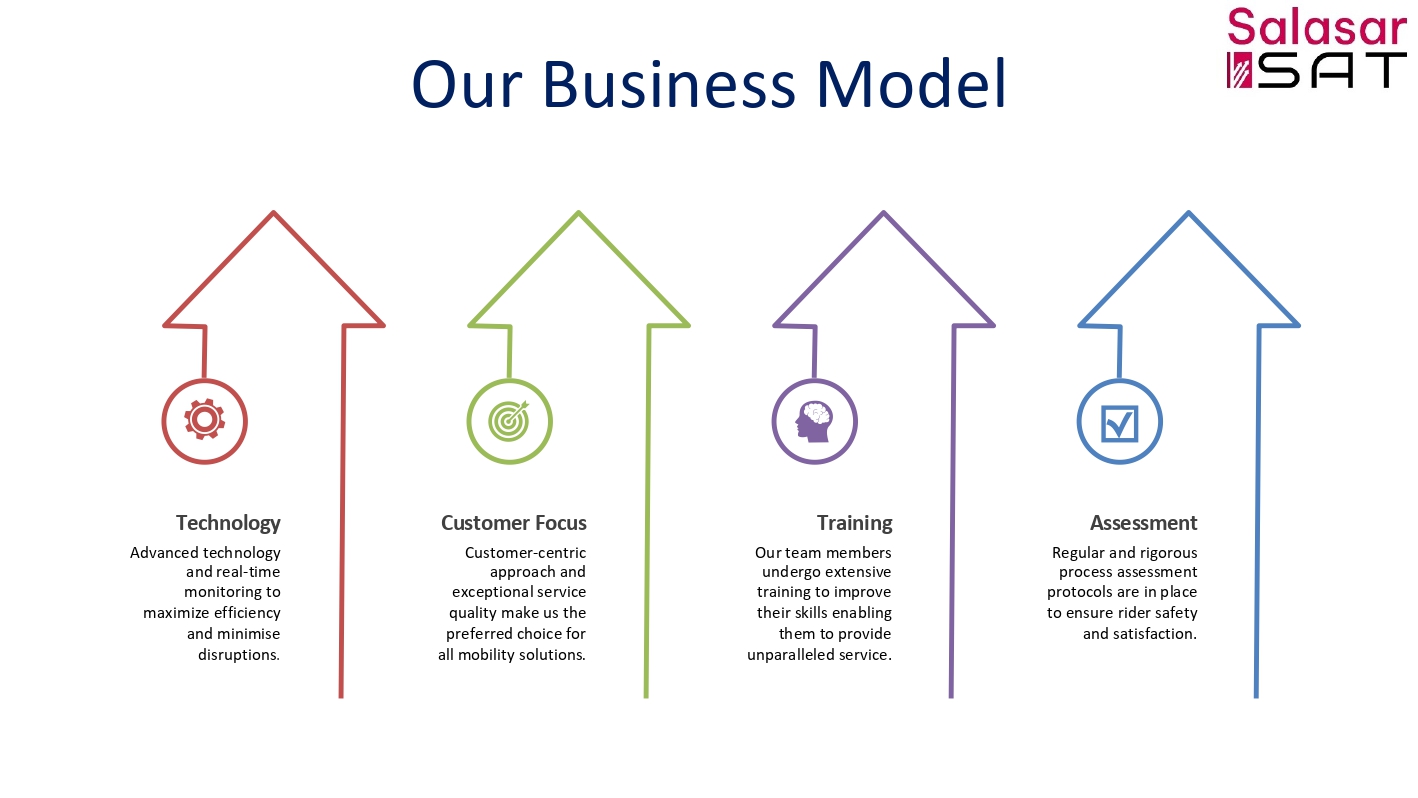 Salasar
SAT

Our Business Model

Technology

Advanced technology and real-time monitoring to maximize efficiency and minimise disruptions.

Customer Focus

Customer-centric approach and exceptional service quality make us the preferred choice for all mobility solutions.

Training

Our team members undergo extensive training to improve their skills enabling them to provide unparalleled service.

Assessment

Regular and rigorous process assessment protocols are in place to ensure rider safety and satisfaction.